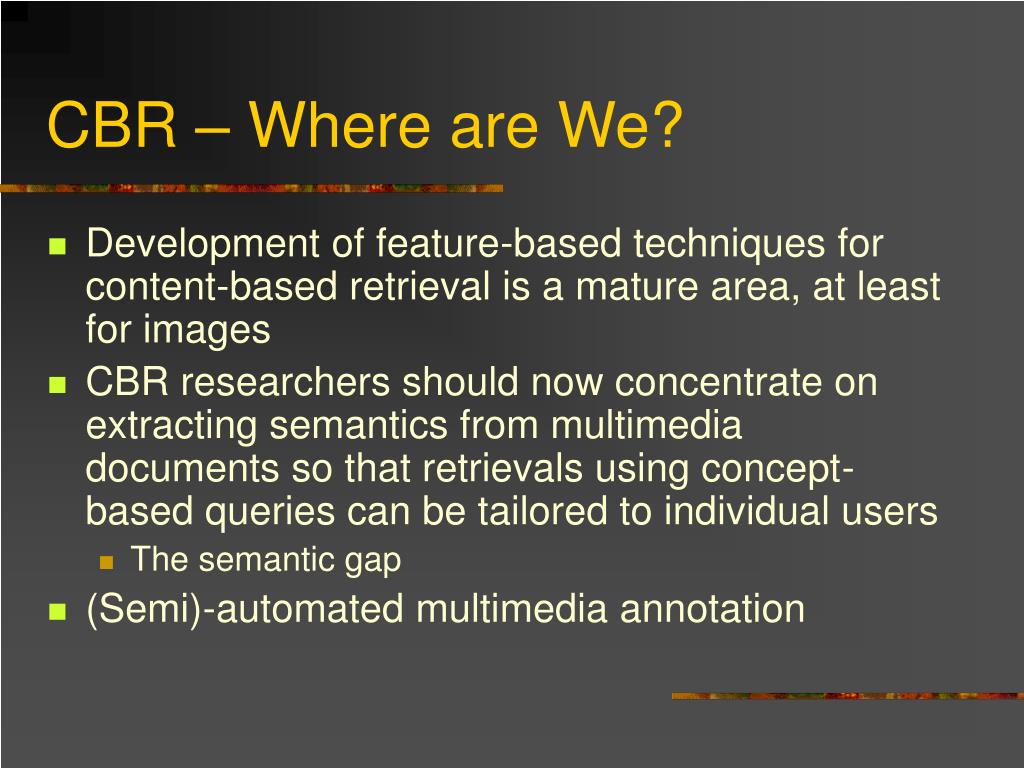 CBR – Where are We?

• Development of feature-based techniques for content-based retrieval is a mature area, at least for images
• CBR researchers should now concentrate on extracting semantics from multimedia documents so that retrievals using concept-based queries can be tailored to individual users
• The semantic gap
• (Semi)-automated multimedia annotation